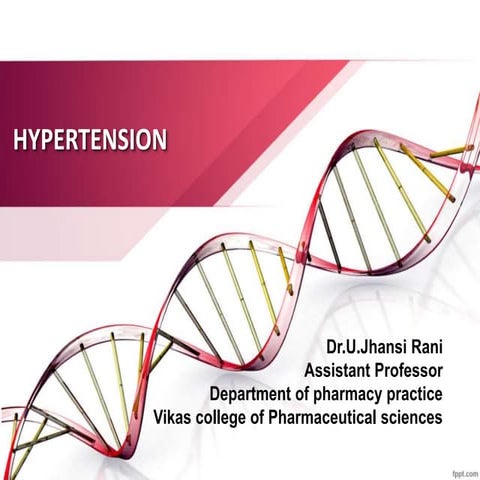 HYPERTENSION

Dr.U.Jhansi Rani
Assistant Professor
Department of pharmacy practice
Vikas college of Pharmaceutical sciences

fppt.com